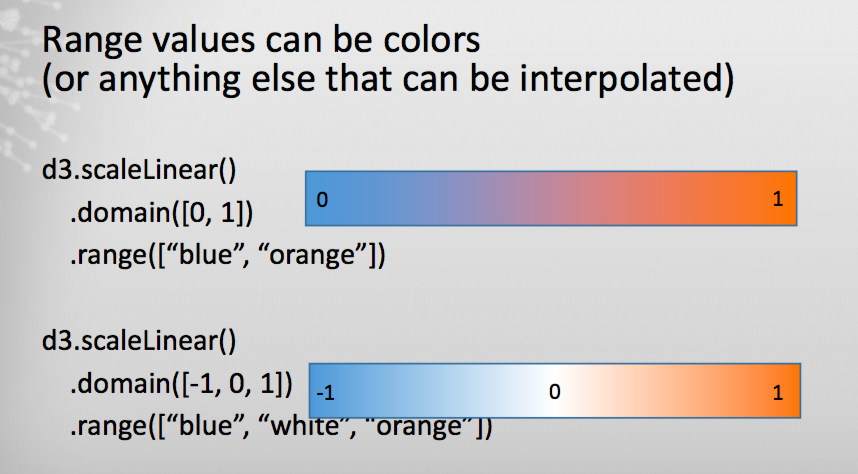 Range values can be colors
(or anything else that can be interpolated)

d3.scaleLinear()
.domain([0, 1])
.range([“blue”, “orange”])

0

1

d3.scaleLinear()
.domain([-1, 0, 1])
.range([“blue”, “white”, “orange”])

-1

0

1